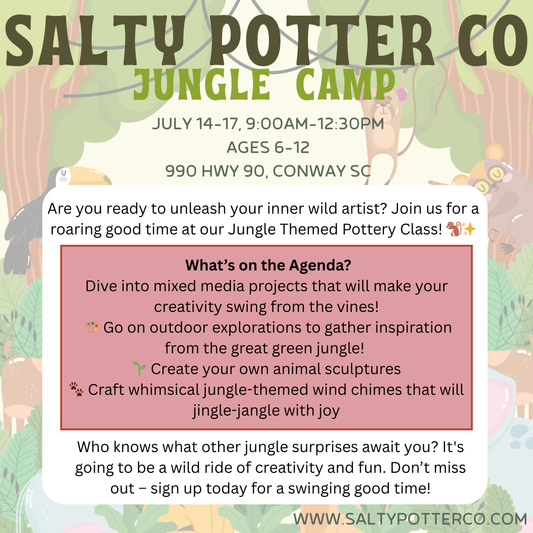 SALTY POTTER CO
JUNGLE CAMP

JULY 14-17, 9:00AM-12:30PM
AGES 6-12
990 HWY 90, CONWAY SC

Are you ready to unleash your inner wild artist? Join us for a roaring good time at our Jungle Themed Pottery Class! 🐒✨

What's on the Agenda?
Dive into mixed media projects that will make your creativity swing from the vines!
🎨 Go on outdoor explorations to gather inspiration from the great green jungle!
🌱 Create your own animal sculptures
🐾 Craft whimsical jungle-themed wind chimes that will jingle-jangle with joy

Who knows what other jungle surprises await you? It's going to be a wild ride of creativity and fun. Don't miss out – sign up today for a swinging good time!

WWW.SALTYPOTTERCO.COM